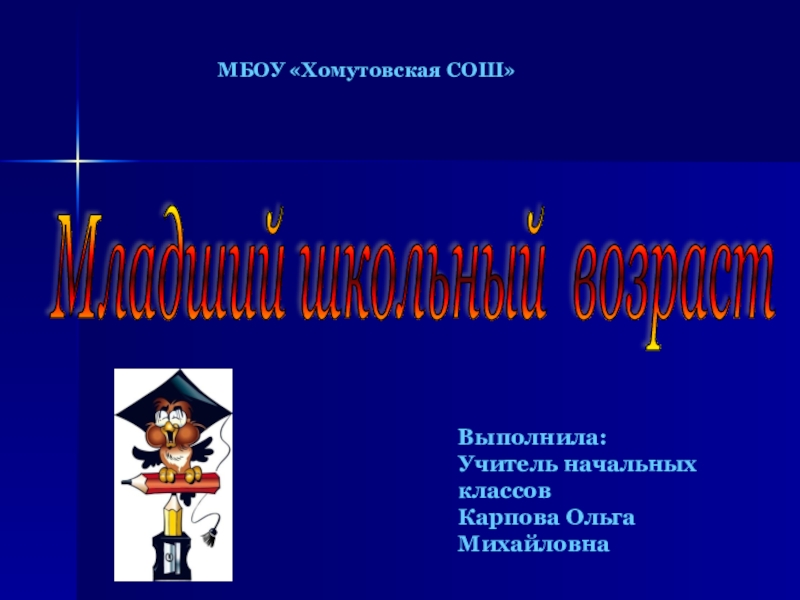 МБОУ «Хомутовская СОШ»

Младший школьный возраст

Выполнила:
Учитель начальных классов
Карпова Ольга Михайловна